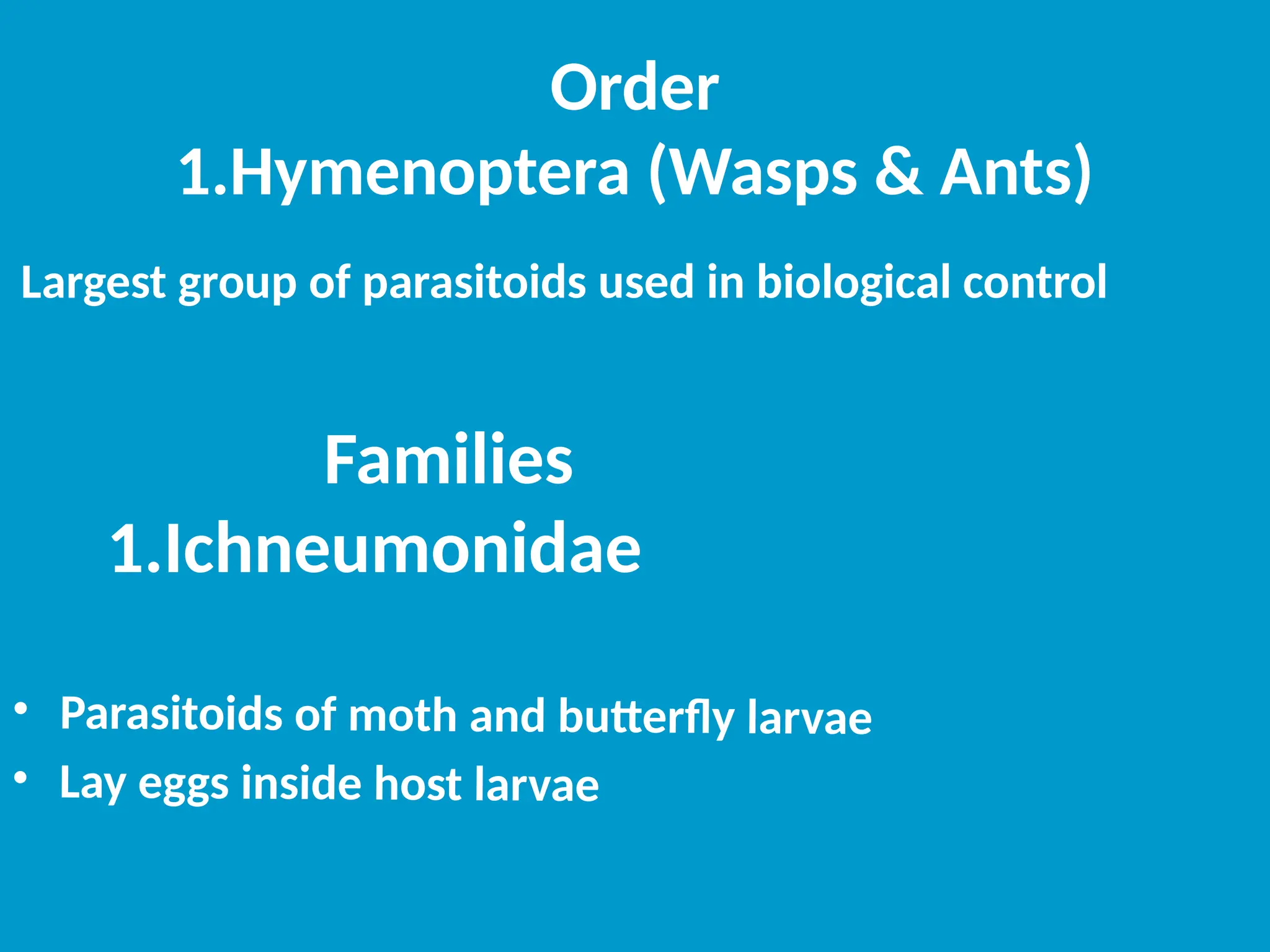 Order
1.Hymenoptera (Wasps & Ants)

Largest group of parasitoids used in biological control

Families
1.Ichneumonidae

• Parasitoids of moth and butterfly larvae
• Lay eggs inside host larvae